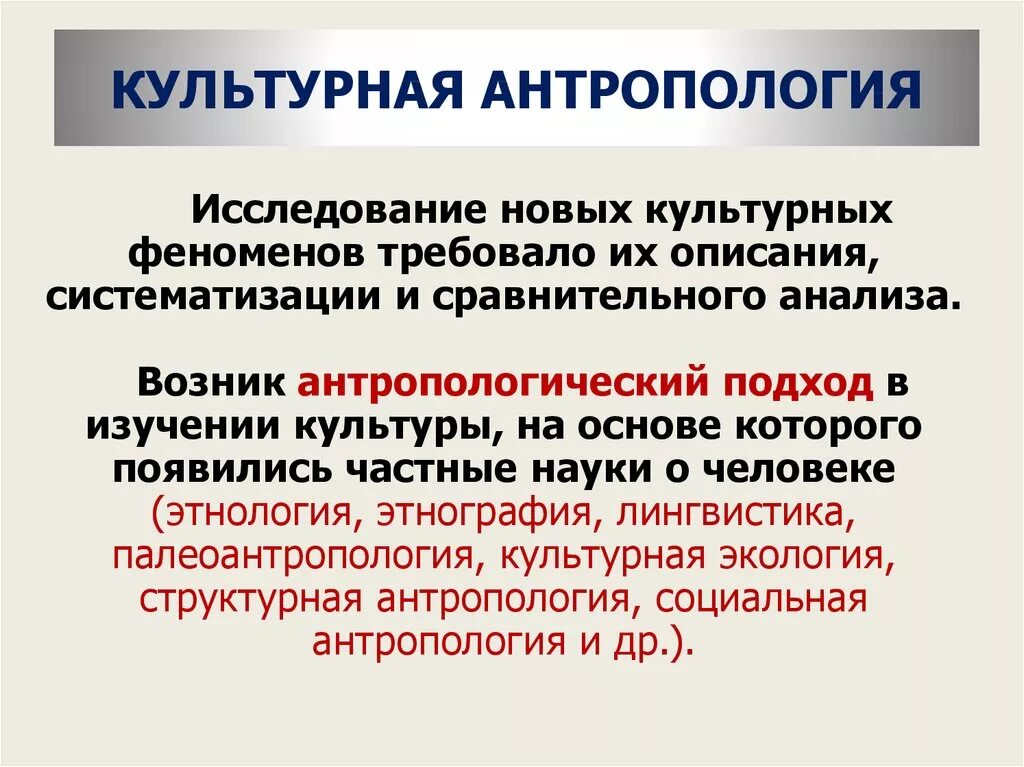 КУЛЬТУРНАЯ АНТРОПОЛОГИЯ

Исследование новых культурных феноменов требовало их описания, систематизации и сравнительного анализа.

Возник антропологический подход в изучении культуры, на основе которого появились частные науки о человеке (этнология, этнография, лингвистика, палеоантропология, культурная экология, структурная антропология, социальная антропология и др.).